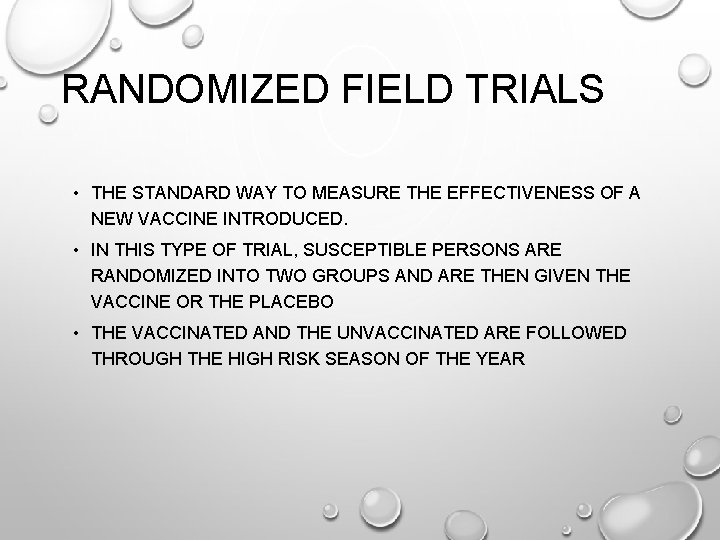 RANDOMIZED FIELD TRIALS

• THE STANDARD WAY TO MEASURE THE EFFECTIVENESS OF A NEW VACCINE INTRODUCED.

• IN THIS TYPE OF TRIAL, SUSCEPTIBLE PERSONS ARE RANDOMIZED INTO TWO GROUPS AND ARE THEN GIVEN THE VACCINE OR THE PLACEBO

• THE VACCINATED AND THE UNVACCINATED ARE FOLLOWED THROUGH THE HIGH RISK SEASON OF THE YEAR